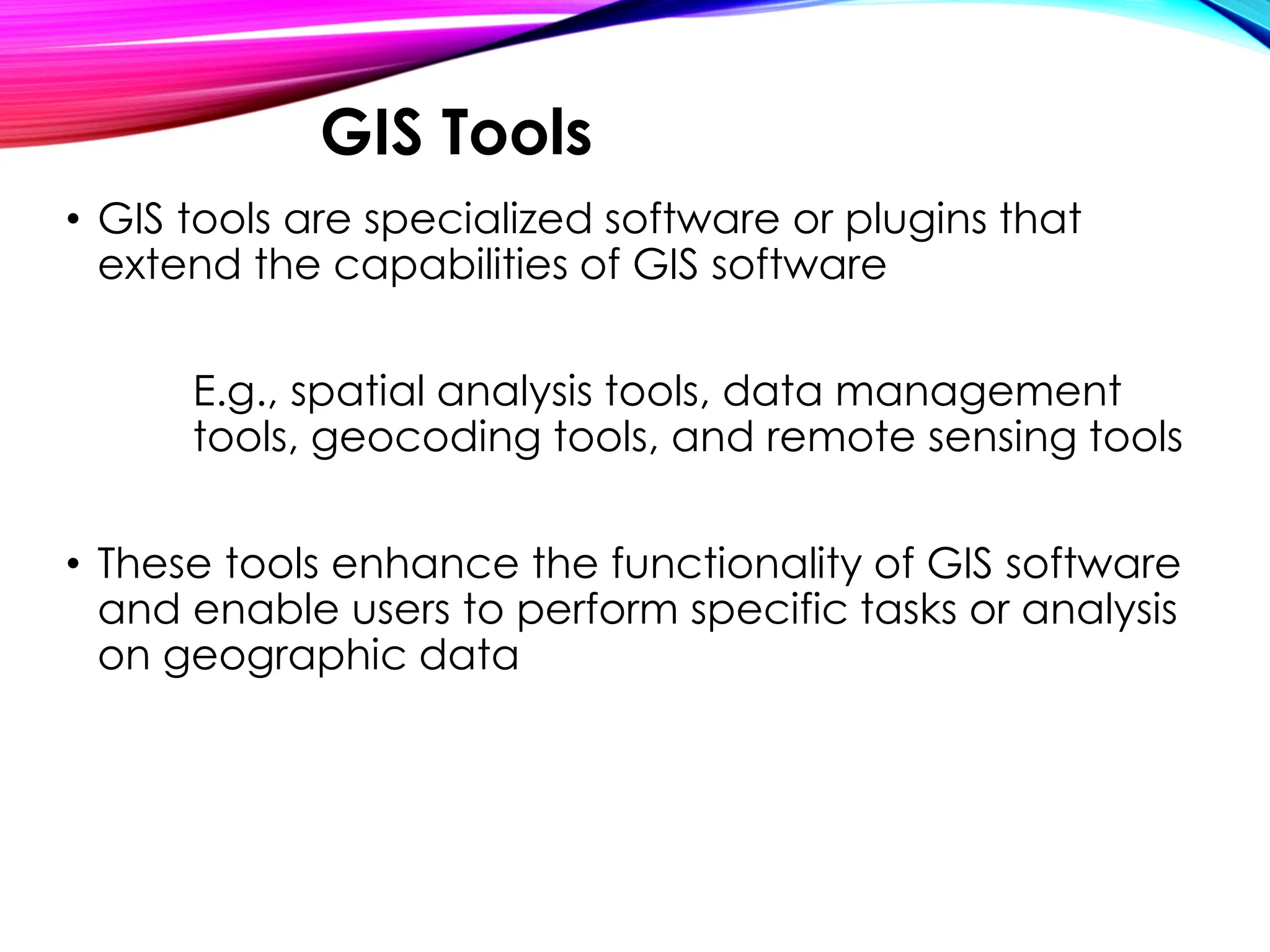 GIS Tools

• GIS tools are specialized software or plugins that extend the capabilities of GIS software

E.g., spatial analysis tools, data management tools, geocoding tools, and remote sensing tools

• These tools enhance the functionality of GIS software and enable users to perform specific tasks or analysis on geographic data